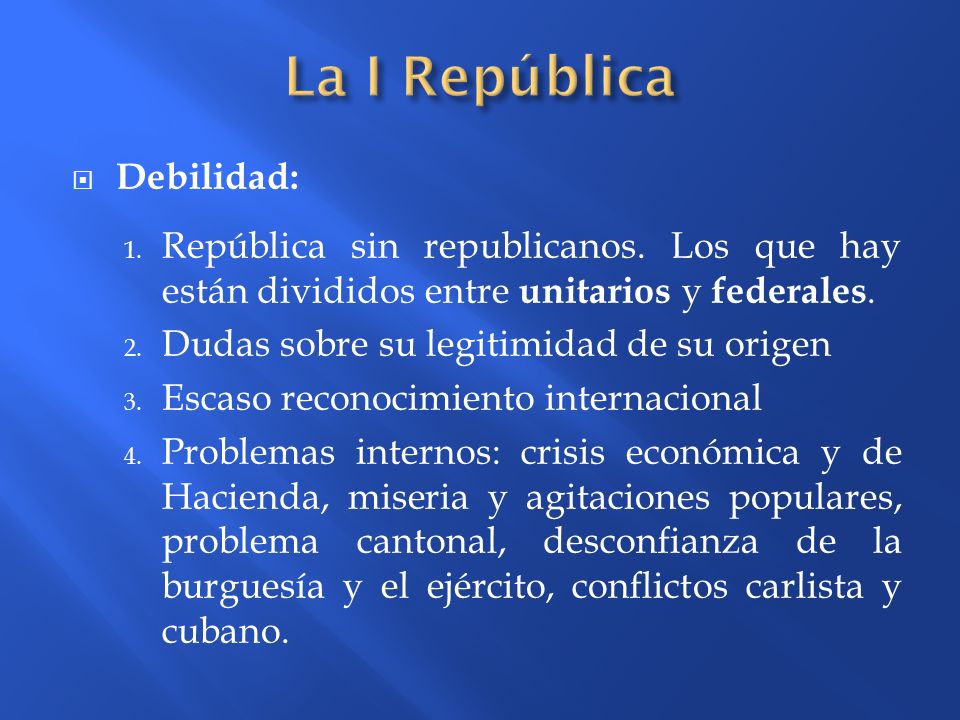 La I República

Debilidad:

1. República sin republicanos. Los que hay están divididos entre unitarios y federales.
2. Dudas sobre su legitimidad de su origen
3. Escaso reconocimiento internacional
4. Problemas internos: crisis económica y de Hacienda, miseria y agitaciones populares, problema cantonal, desconfianza de la burguesía y el ejército, conflictos carlista y cubano.